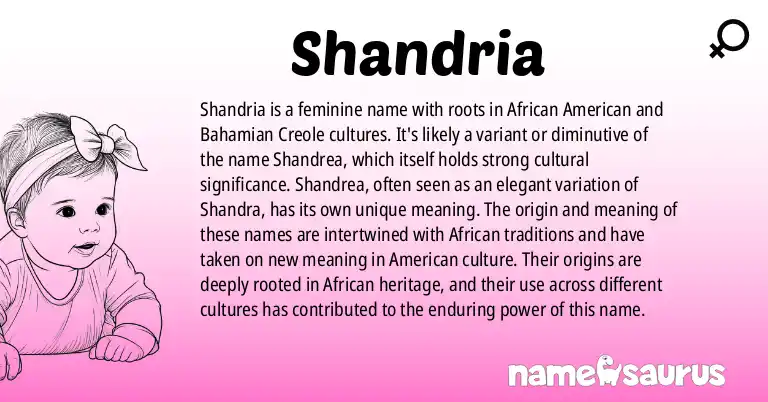 Shandria

Shandria is a feminine name with roots in African American and Bahamian Creole cultures. It's likely a variant or diminutive of the name Shandrea, which itself holds strong cultural significance. Shandrea, often seen as an elegant variation of Shandra, has its own unique meaning. The origin and meaning of these names are intertwined with African traditions and have taken on new meaning in American culture. Their origins are deeply rooted in African heritage, and their use across different cultures has contributed to the enduring power of this name.

namesaurus